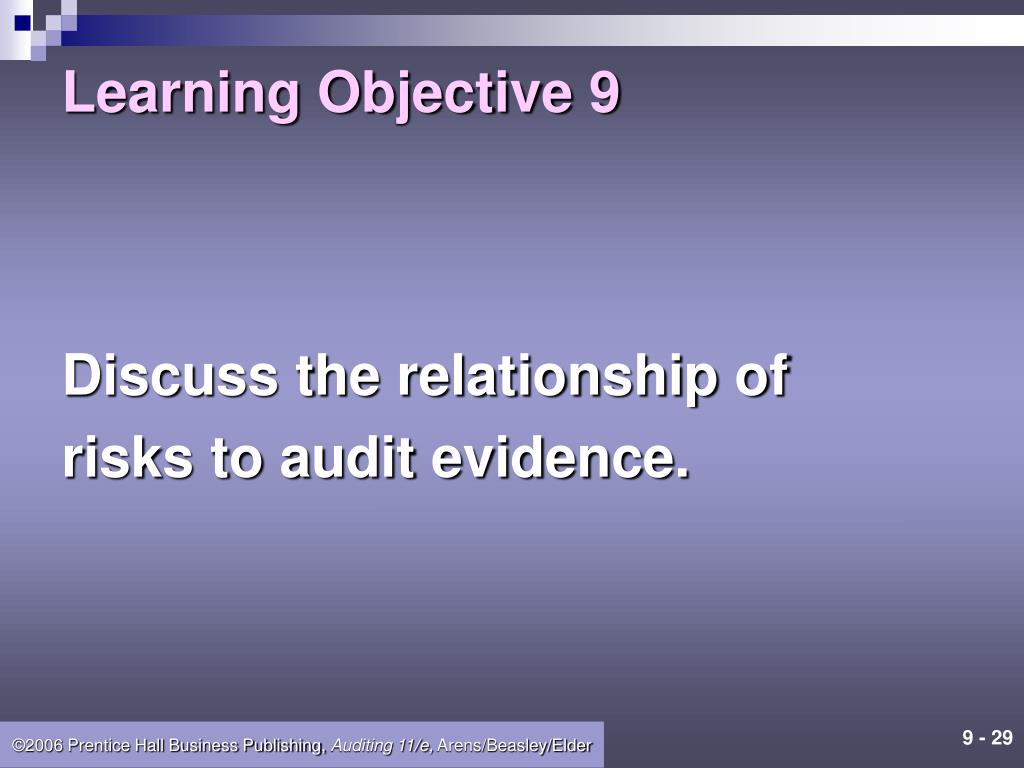 Learning Objective 9

Discuss the relationship of risks to audit evidence.

©2006 Prentice Hall Business Publishing, Auditing 11/e, Arens/Beasley/Elder

9 - 29